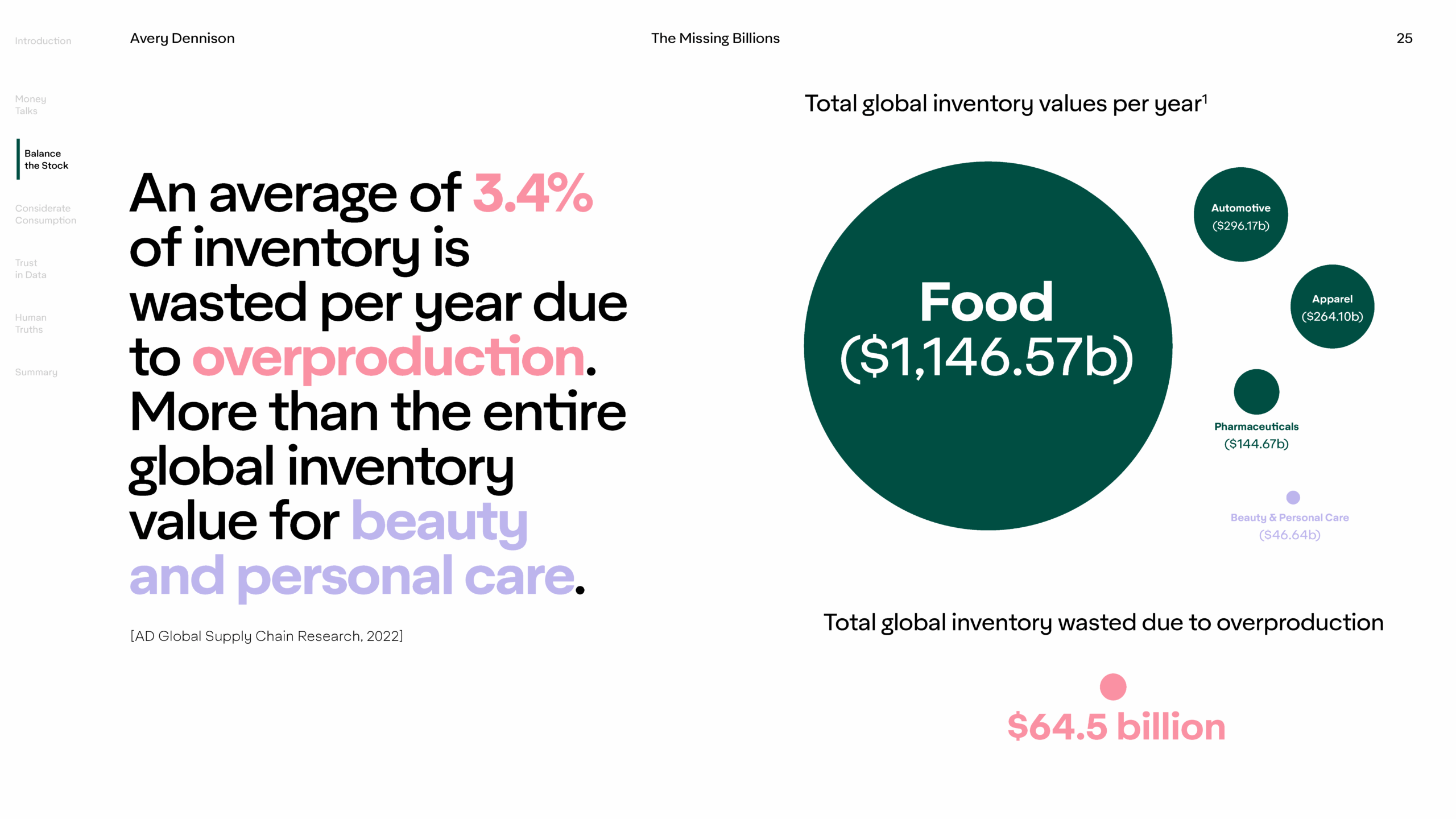 Introduction

Money Talks

Balance the Stock

Considerate Consumption

Trust in Data

Human Truths

Summary

Avery Dennison

The Missing Billions

25

An average of 3.4% of inventory is wasted per year due to overproduction. More than the entire global inventory value for beauty and personal care.

[AD Global Supply Chain Research, 2022]

Total global inventory values per year$^1$

Food ($1,146.57b)

Automotive ($296.17b)

Apparel ($264.10b)

Pharmaceuticals ($144.67b)

Beauty & Personal Care ($46.64b)

Total global inventory wasted due to overproduction

$64.5 billion